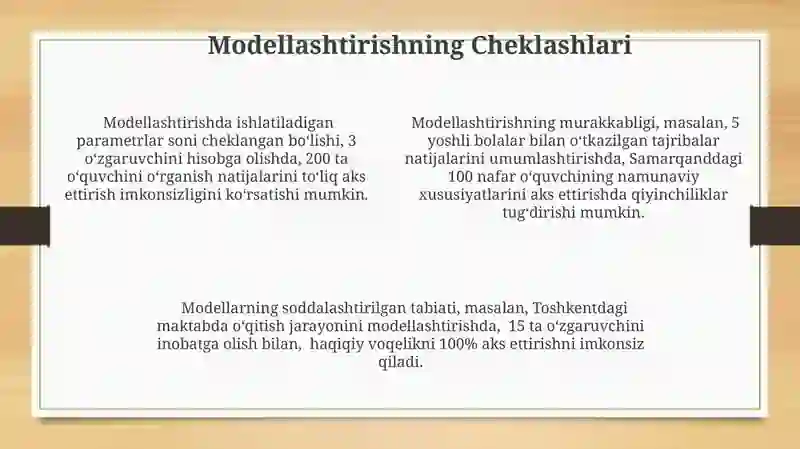 Modellashtirishning Cheklashlari

Modellashtirishda ishlatiladigan parametrlar soni cheklangan boʻlishi, 3 oʻzgaruvchini hisobga olishda, 200 ta oʻquvchini oʻrganish natijalarini toʻliq aks ettirish imkonsizligini koʻrsatishi mumkin.

Modellashtirishning murakkabligi, masalan, 5 yoshli bolalar bilan oʻtkazilgan tajribalar natijalarini umumlashtirishda, Samarqanddagi 100 nafar oʻquvchining namunaviy xususiyatlarini aks ettirishda qiyinchiliklar tugʻdirishi mumkin.

Modellarning soddalashtirilgan tabiati, masalan, Toshkentdagi maktabda oʻqitish jarayonini modellashtirishda, 15 ta oʻzgaruvchini inobatga olish bilan, haqiqiy voqelikni 100% aks ettirishni imkonsiz qiladi.